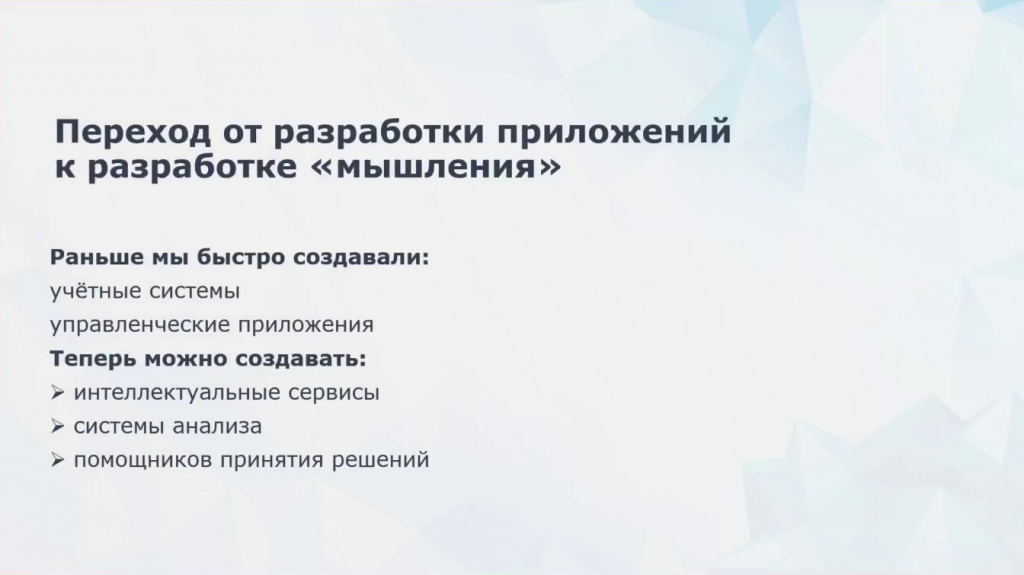 Переход от разработки приложений к разработке «мышления»

Раньше мы быстро создавали:
учётные системы
управленческие приложения
Теперь можно создавать:
➢ интеллектуальные сервисы
➢ системы анализа
➢ помощников принятия решений